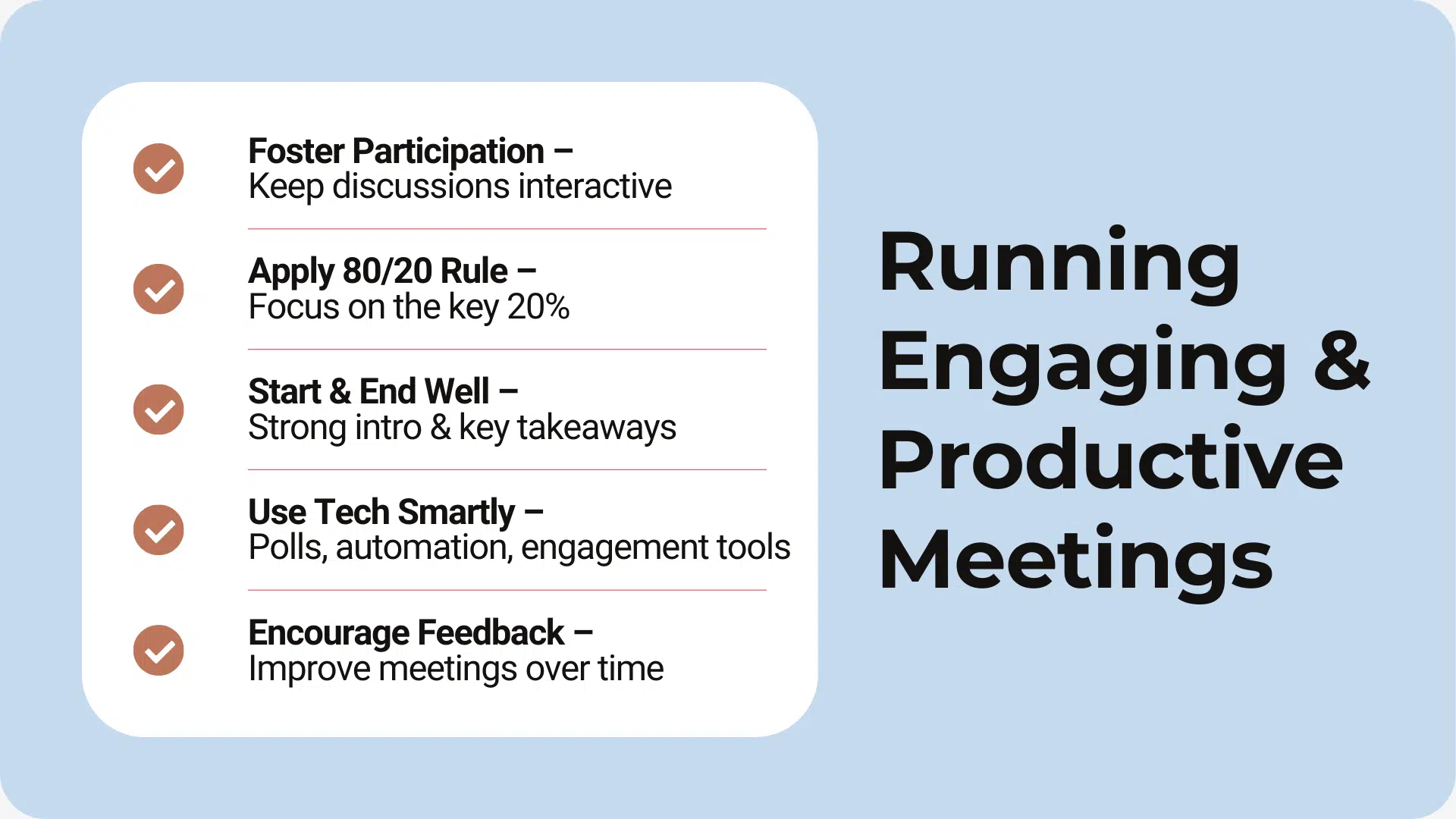 Foster Participation –
Keep discussions interactive

Apply 80/20 Rule –
Focus on the key 20%

Start & End Well –
Strong intro & key takeaways

Use Tech Smartly –
Polls, automation, engagement tools

Encourage Feedback –
Improve meetings over time

Running Engaging & Productive Meetings